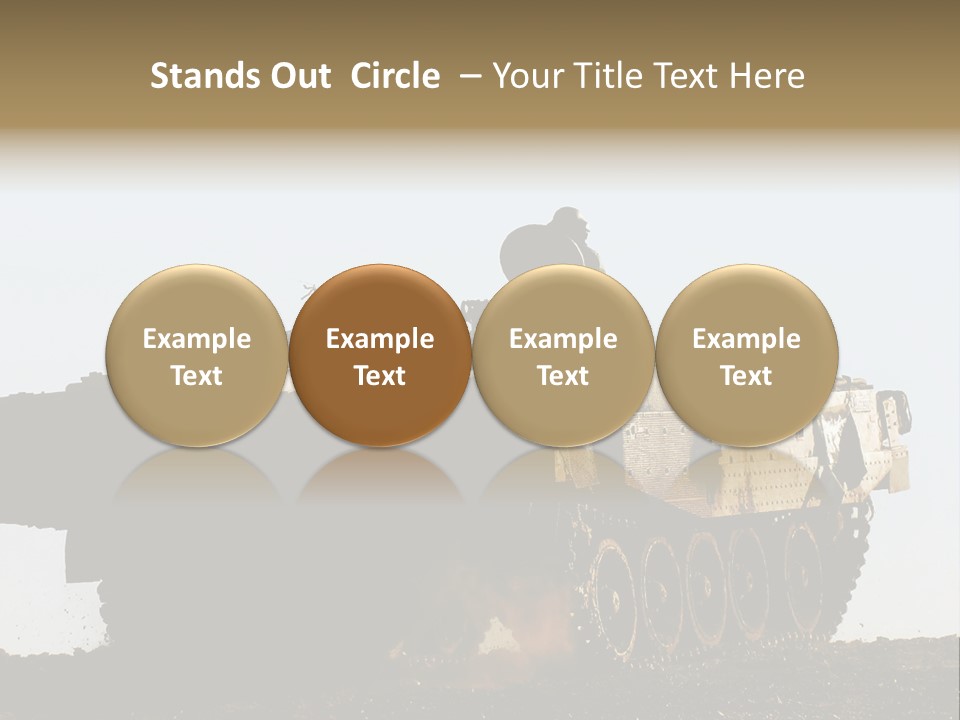 Stands Out Circle – Your Title Text Here

Example Text

Example Text

Example Text

Example Text